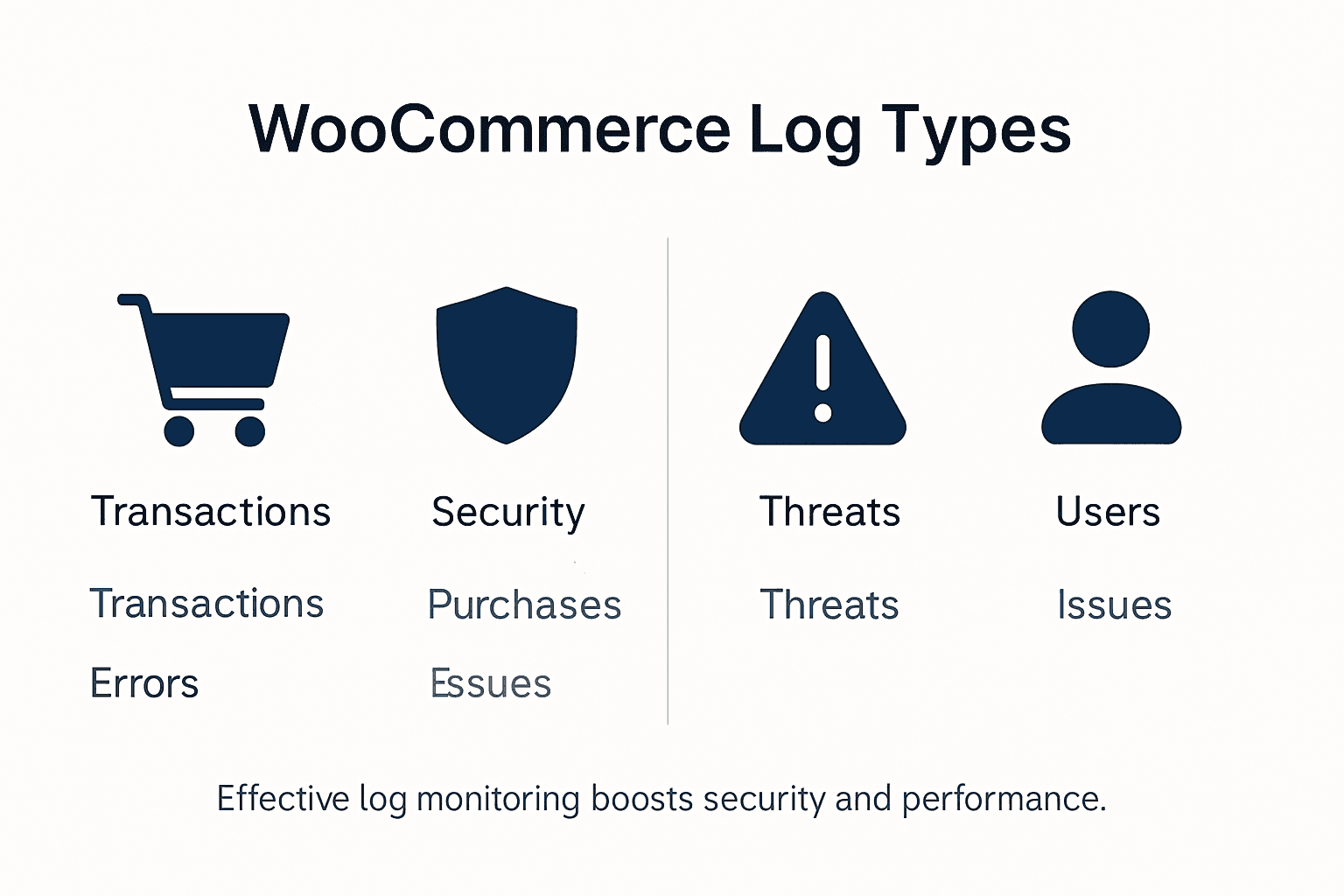 WooCommerce Log Types

Transactions

Transactions

Errors

Security

Purchases

Essues

Threats

Threats

Users

Issues

Effective log monitoring boosts security and performance.